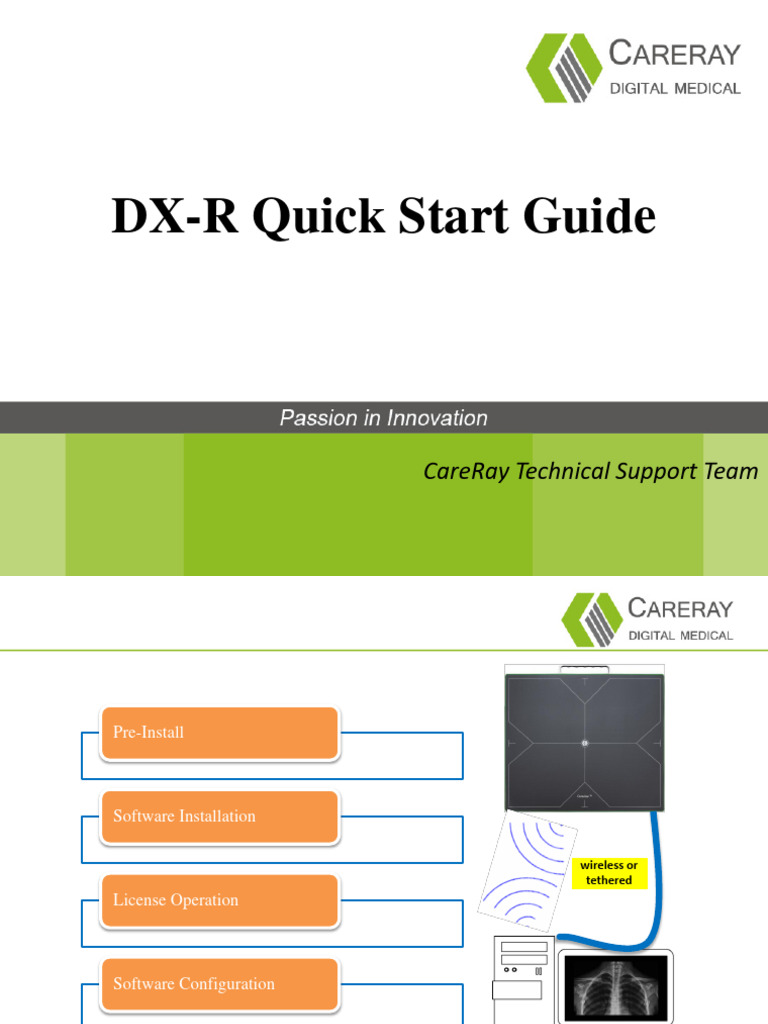 CARERAY
DIGITAL MEDICAL

DX-R Quick Start Guide

Passion in Innovation

CareRay Technical Support Team

CARERAY
DIGITAL MEDICAL

Pre-Install

Software Installation

License Operation

Software Configuration

wireless or tethered